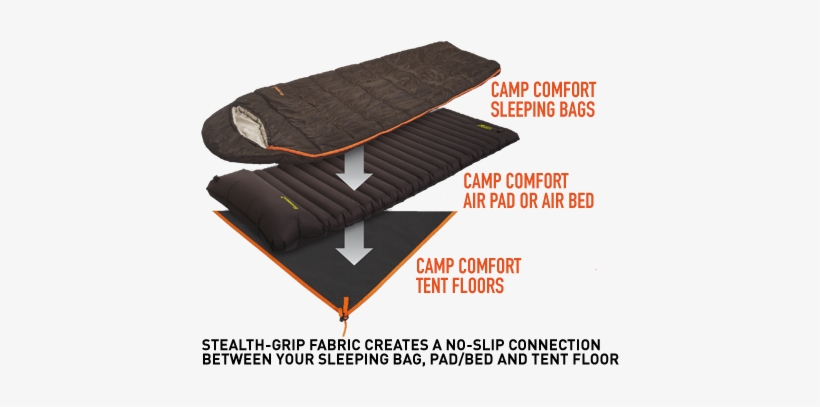 CAMP COMFORT
SLEEPING BAGS

CAMP COMFORT
AIR PAD OR AIR BED

CAMP COMFORT
TENT FLOORS

STEALTH-GRIP FABRIC CREATES A NO-SLIP CONNECTION BETWEEN YOUR SLEEPING BAG, PAD/BED AND TENT FLOOR